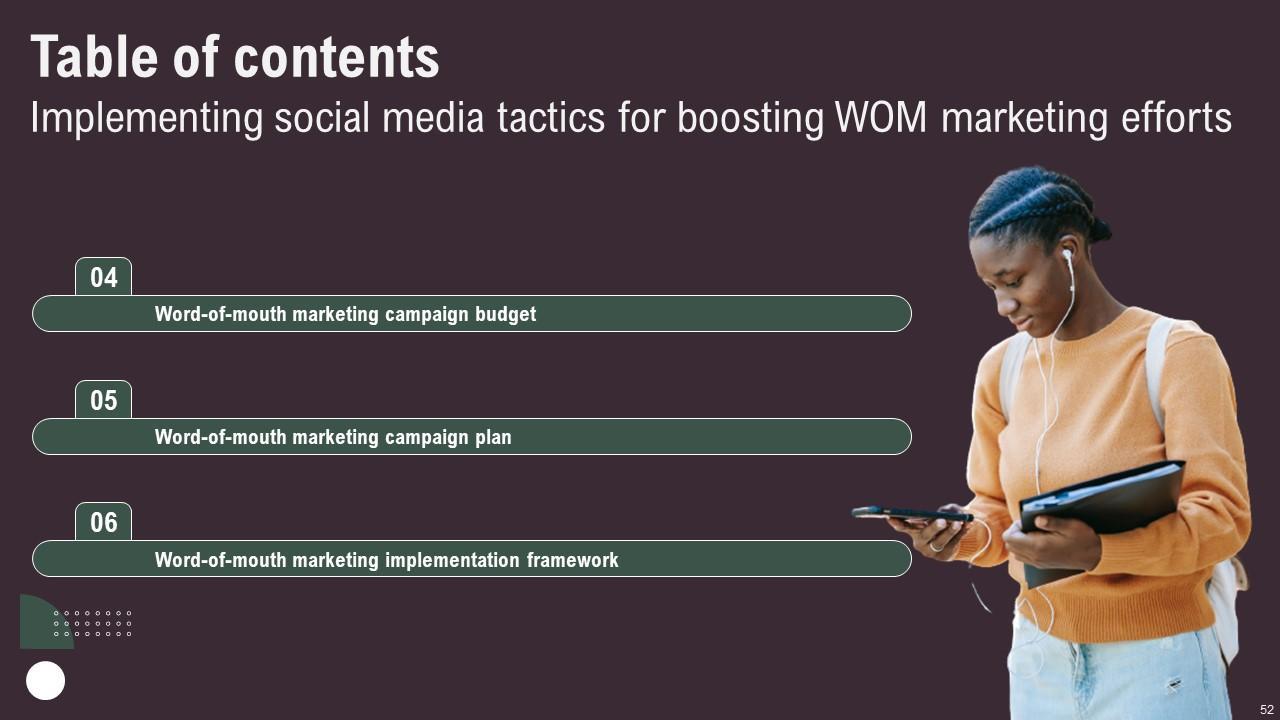 Table of contents
Implementing social media tactics for boosting WOM marketing efforts

04
Word-of-mouth marketing campaign budget

05
Word-of-mouth marketing campaign plan

06
Word-of-mouth marketing implementation framework

52